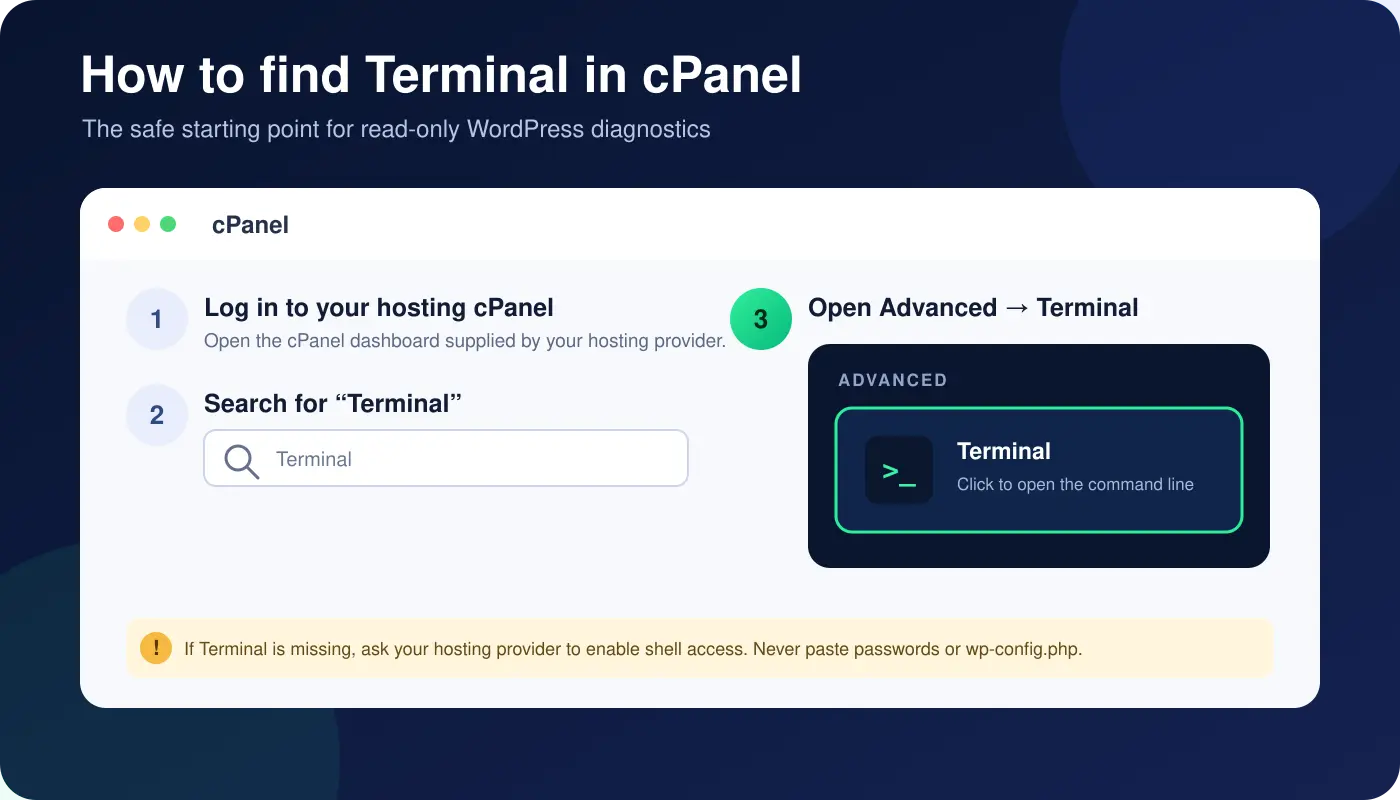 How to find Terminal in cPanel

The safe starting point for read-only WordPress diagnostics

cPanel

1 Log in to your hosting cPanel

Open the cPanel dashboard supplied by your hosting provider.

2 Search for “Terminal”

Terminal

3 Open Advanced → Terminal

ADVANCED

>_

Terminal

Click to open the command line

! If Terminal is missing, ask your hosting provider to enable shell access. Never paste passwords or wp-config.php.